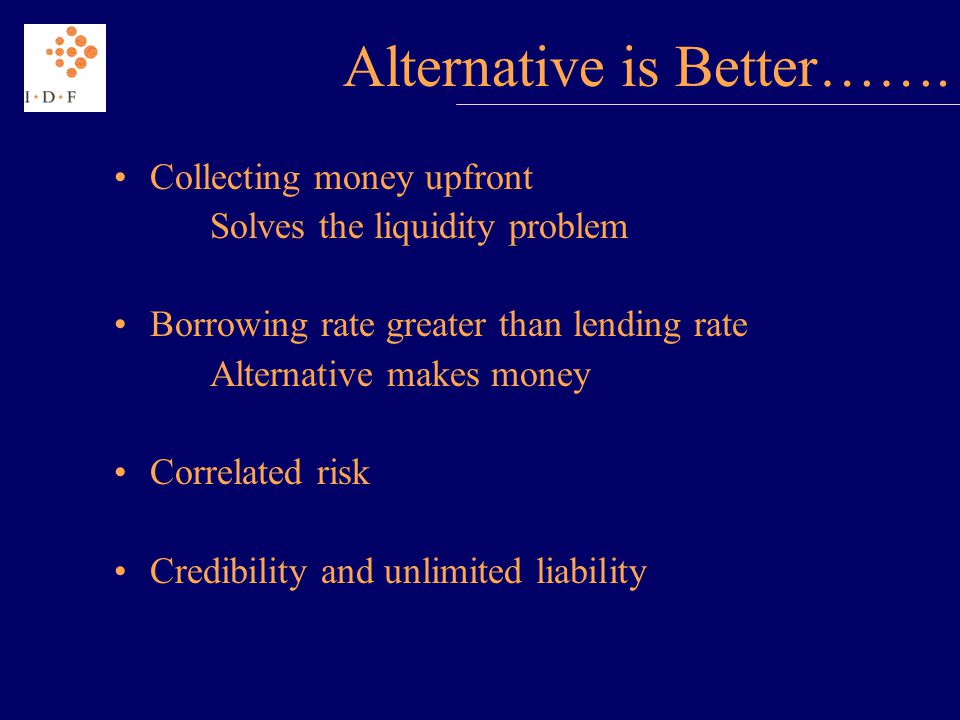 I·D·F

Alternative is Better…….

• Collecting money upfront
Solves the liquidity problem

• Borrowing rate greater than lending rate
Alternative makes money

• Correlated risk

• Credibility and unlimited liability